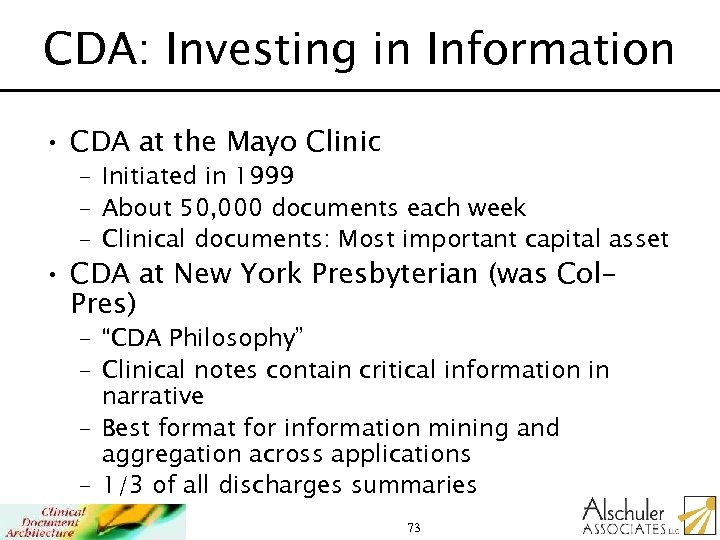 CDA: Investing in Information

• CDA at the Mayo Clinic
  – Initiated in 1999
  – About 50,000 documents each week
  – Clinical documents: Most important capital asset
• CDA at New York Presbyterian (was Col-Pres)
  – "CDA Philosophy"
  – Clinical notes contain critical information in narrative
  – Best format for information mining and aggregation across applications
  – 1/3 of all discharges summaries

Clinical Document Architecture

73

Alschuler ASSOCIATES LLC